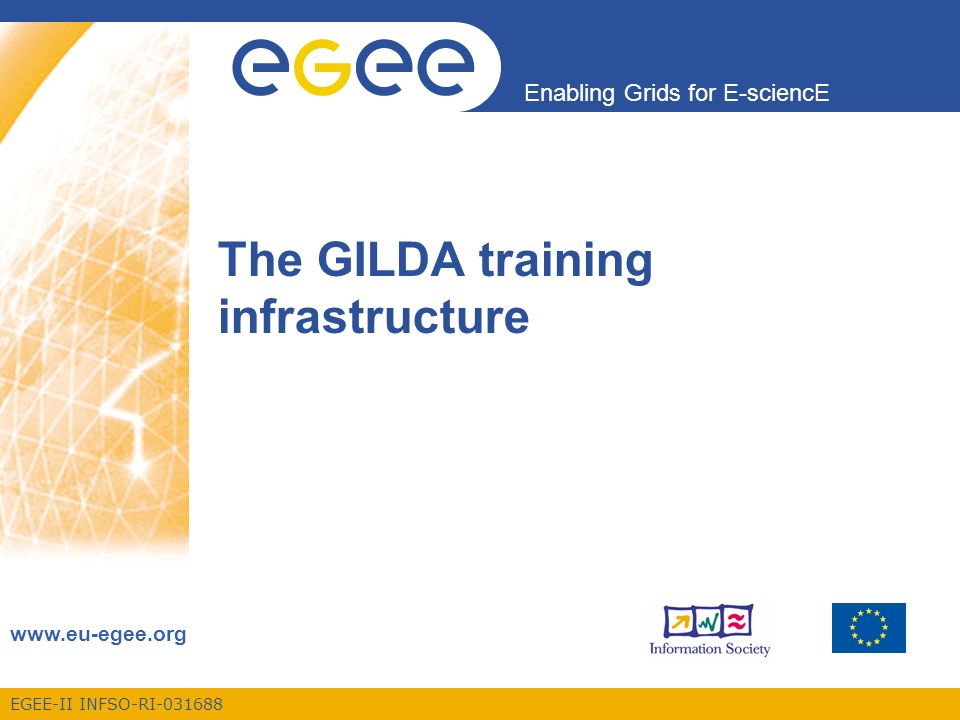 eGee

Enabling Grids for E-sciencE

The GILDA training infrastructure

www.eu-egee.org

Information Society

EGEE-II INFSO-RI-031688